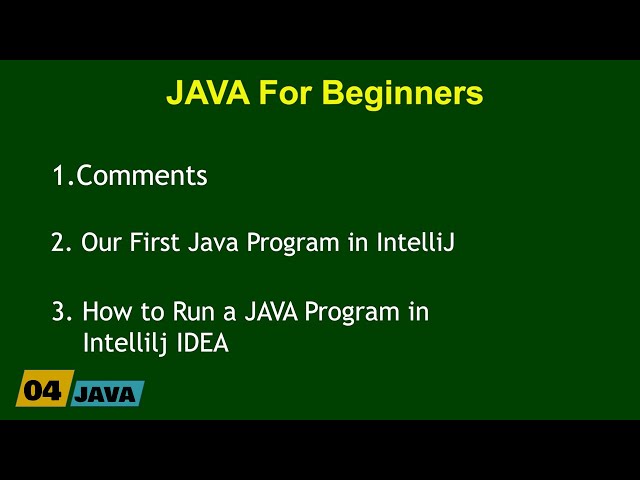 JAVA For Beginners

1.Comments

2. Our First Java Program in IntelliJ

3. How to Run a JAVA Program in Intellilj IDEA

04 JAVA